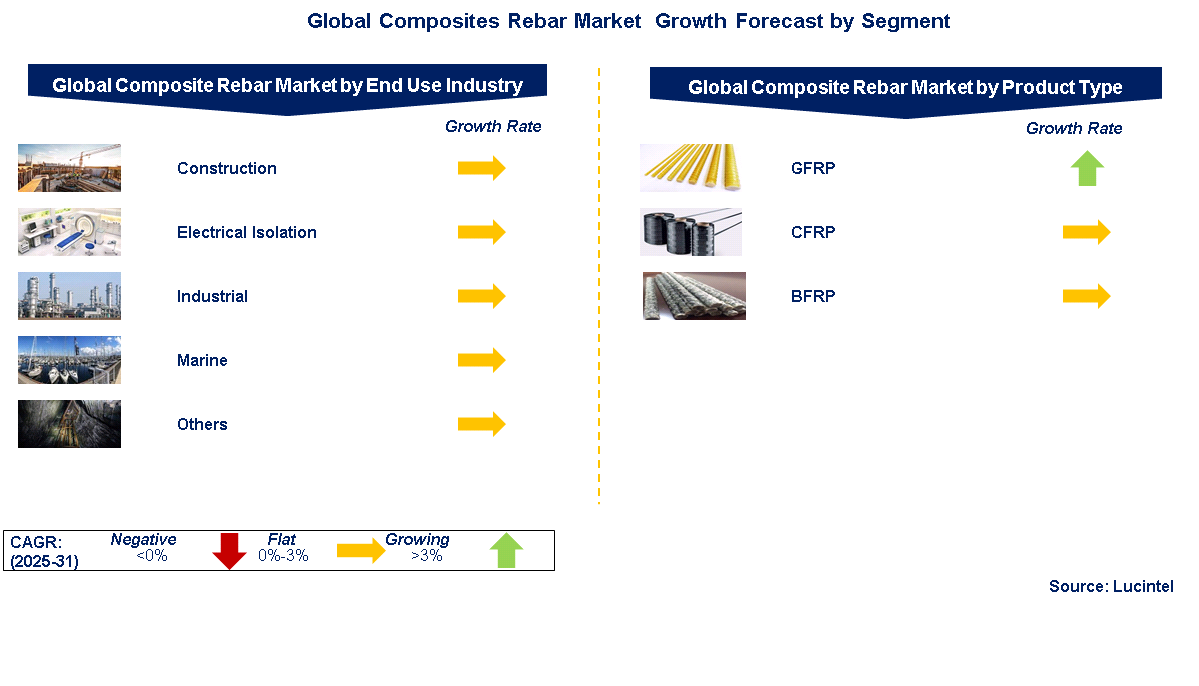 Global Composites Rebar Market Growth Forecast by Segment

Global Composite Rebar Market by End Use Industry

Growth Rate

Construction

Electrical Isolation

Industrial

Marine

Others

Global Composite Rebar Market by Product Type

Growth Rate

GFRP

CFRP

BFRP

CAGR: (2025-31)

Negative <0%

Flat 0%-3%

Growing >3%

Source: Lucintel